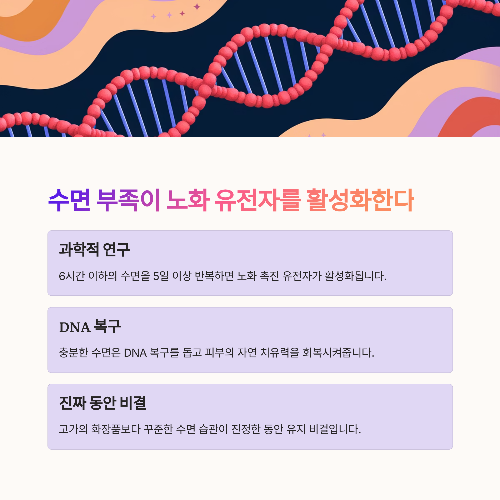 수면 부족이 노화 유전자를 활성화한다

과학적 연구

6시간 이하의 수면을 5일 이상 반복하면 노화 촉진 유전자가 활성화됩니다.

DNA 복구

충분한 수면은 DNA 복구를 돕고 피부의 자연 치유력을 회복시켜줍니다.

진짜 동안 비결

고가의 화장품보다 꾸준한 수면 습관이 진정한 동안 유지 비결입니다.